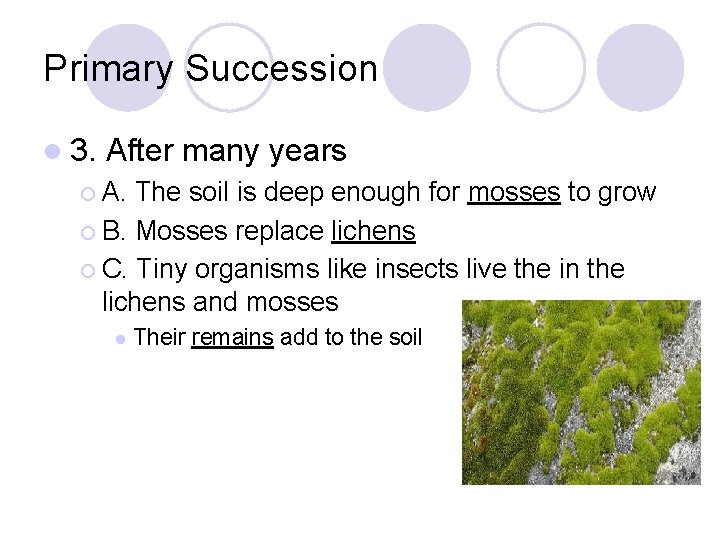 Primary Succession

3. After many years

A. The soil is deep enough for mosses to grow

B. Mosses replace lichens

C. Tiny organisms like insects live the in the lichens and mosses

Their remains add to the soil